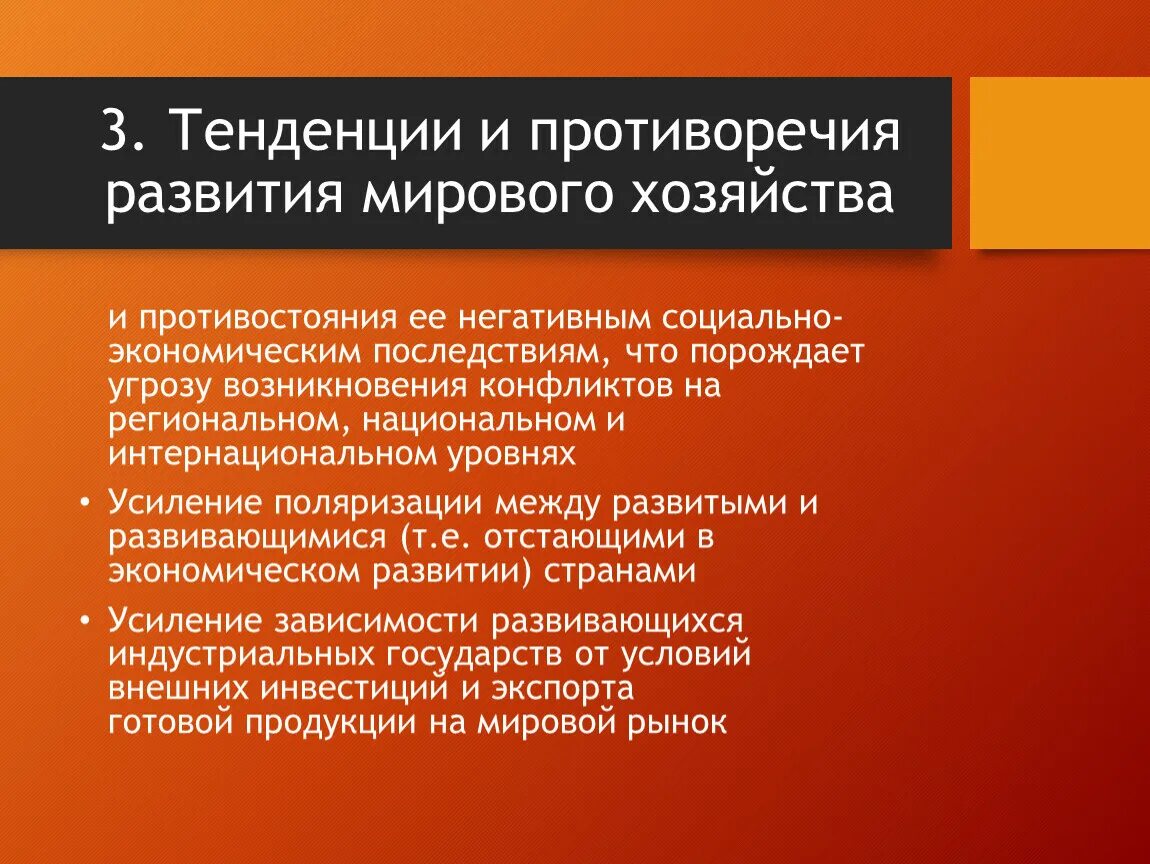 3. Тенденции и противоречия развития мирового хозяйства

и противостояния ее негативным социально-экономическим последствиям, что порождает угрозу возникновения конфликтов на региональном, национальном и интернациональном уровнях

• Усиление поляризации между развитыми и развивающимися (т.е. отстающими в экономическом развитии) странами

• Усиление зависимости развивающихся индустриальных государств от условий внешних инвестиций и экспорта готовой продукции на мировой рынок